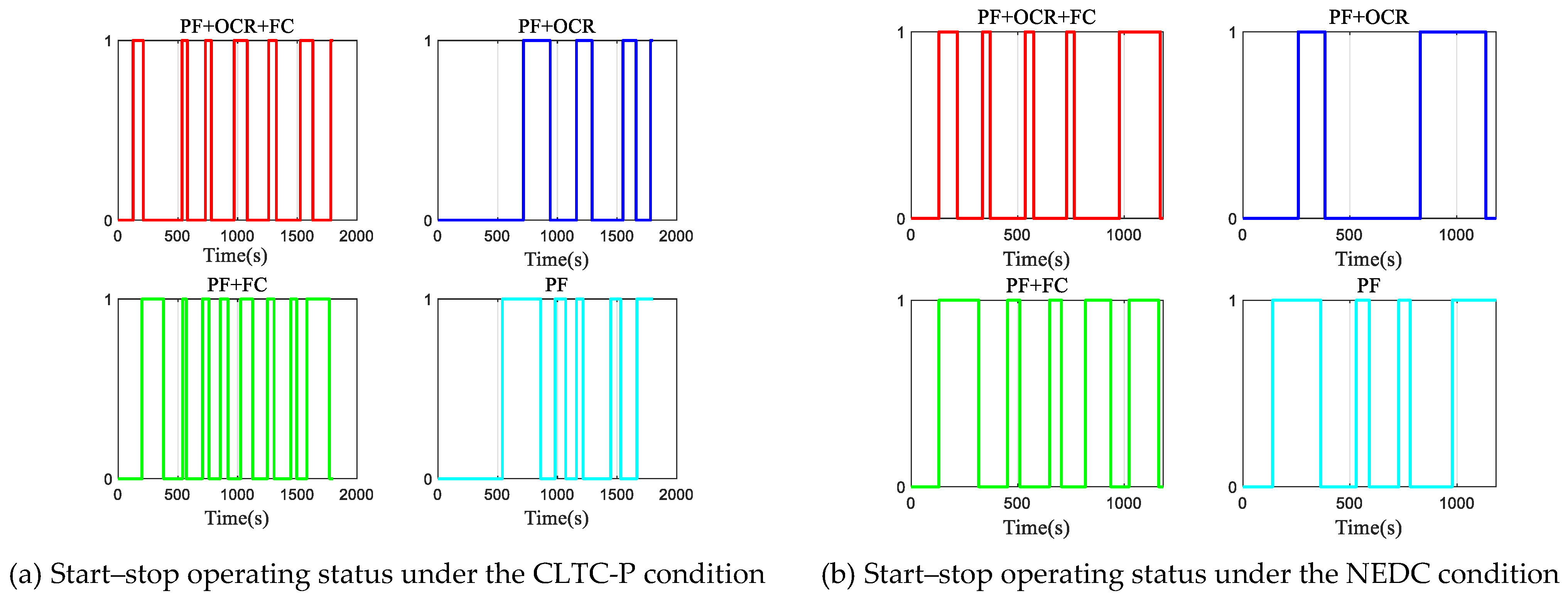 PF+OCR+FC

1

0

0 500 1000 1500 2000

Time(s)

PF+OCR

1

0

0 500 1000 1500 2000

Time(s)

PF+FC

1

0

0 500 1000 1500 2000

Time(s)

PF

1

0

0 500 1000 1500 2000

Time(s)

(a) Start–stop operating status under the CLTC-P condition

PF+OCR+FC

1

0

0 500 1000

Time(s)

PF+OCR

1

0

0 500 1000

Time(s)

PF+FC

1

0

0 500 1000

Time(s)

PF

1

0

0 500 1000

Time(s)

(b) Start–stop operating status under the NEDC condition